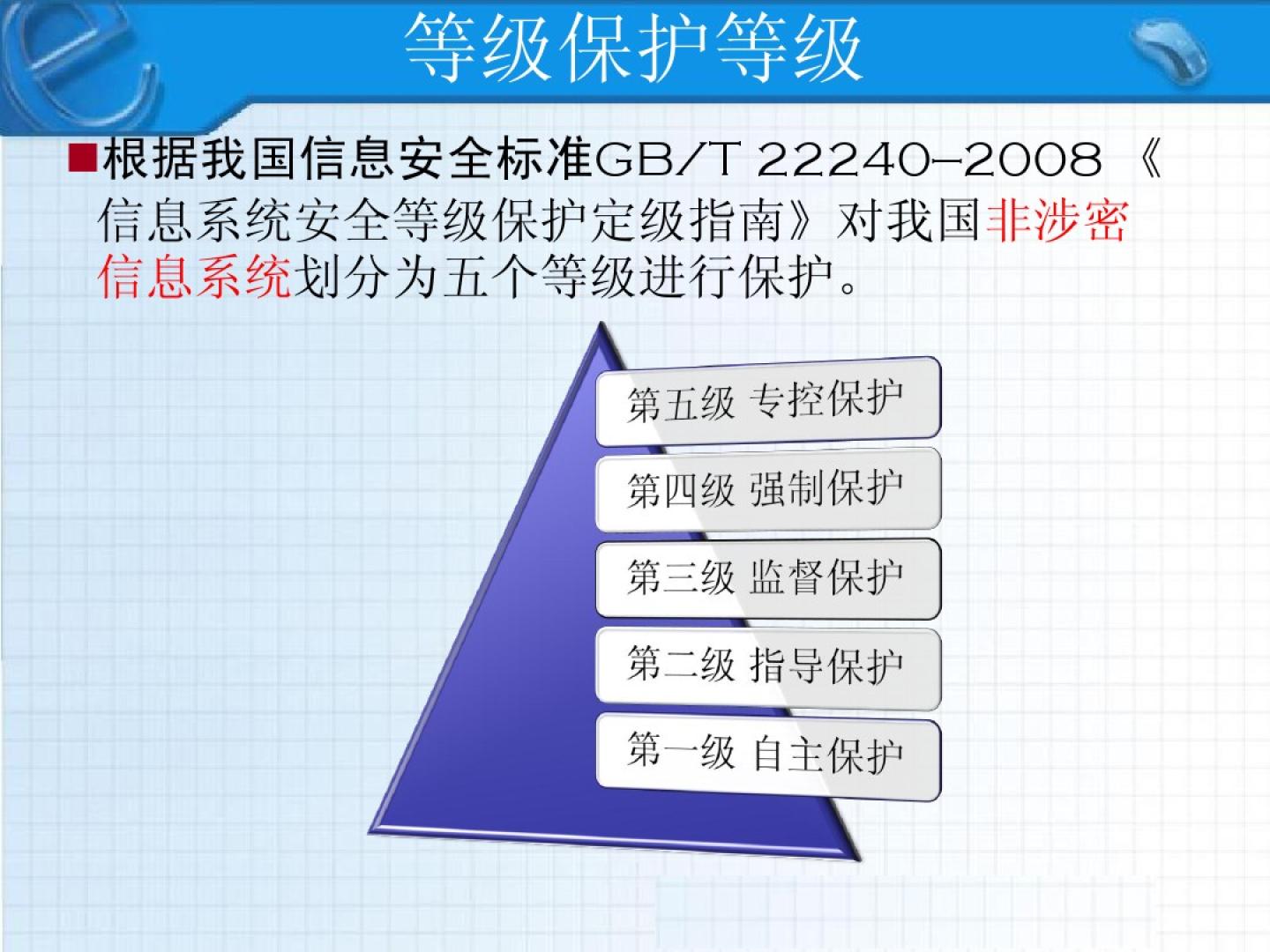 等级保护等级

■根据我国信息安全标准GB/T 22240-2008 《信息系统安全等级保护定级指南》对我国非涉密信息系统划分为五个等级进行保护。

第五级 专控保护

第四级 强制保护

第三级 监督保护

第二级 指导保护

第一级 自主保护